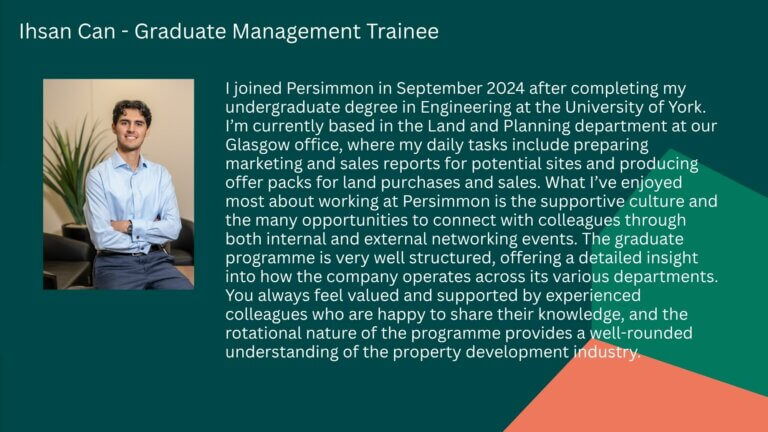 Ihsan Can - Graduate Management Trainee

I joined Persimmon in September 2024 after completing my undergraduate degree in Engineering at the University of York. I'm currently based in the Land and Planning department at our Glasgow office, where my daily tasks include preparing marketing and sales reports for potential sites and producing offer packs for land purchases and sales. What I've enjoyed most about working at Persimmon is the supportive culture and the many opportunities to connect with colleagues through both internal and external networking events. The graduate programme is very well structured, offering a detailed insight into how the company operates across its various departments. You always feel valued and supported by experienced colleagues who are happy to share their knowledge, and the rotational nature of the programme provides a well-rounded understanding of the property development industry.